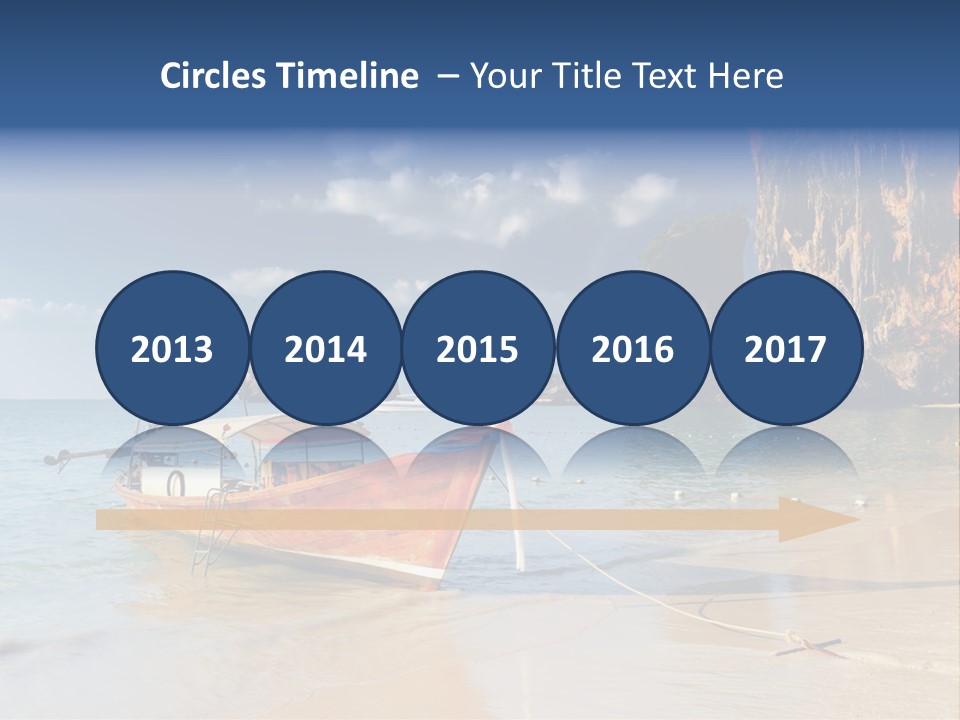 Circles Timeline – Your Title Text Here

2013

2014

2015

2016

2017